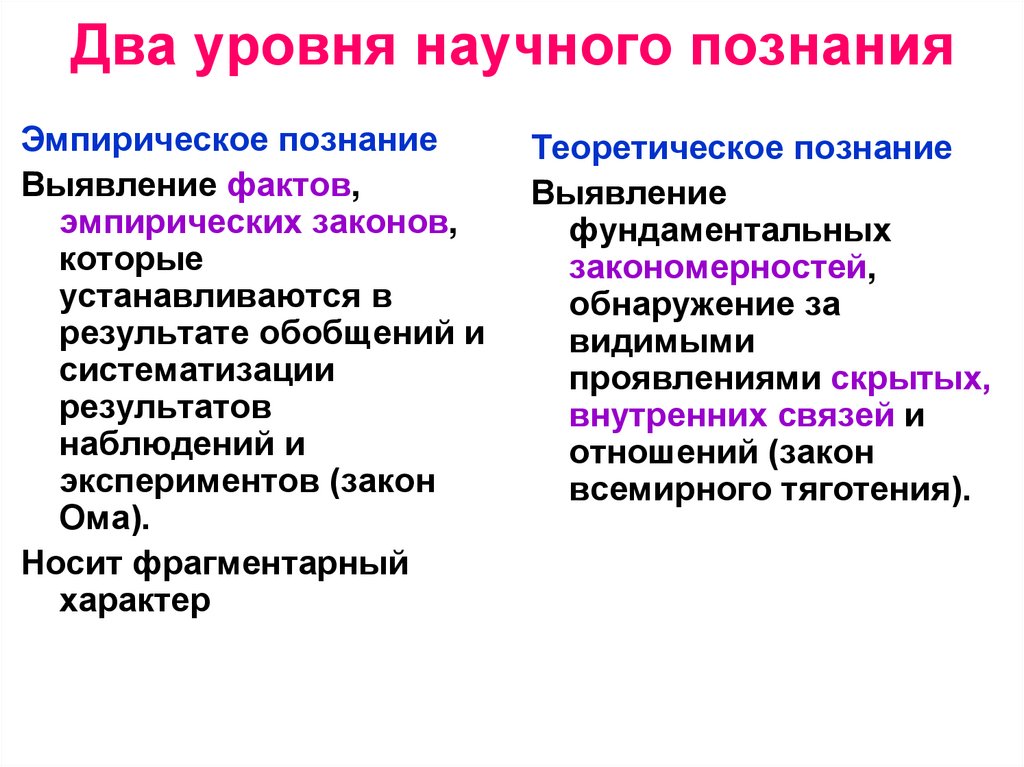 Два уровня научного познания

Эмпирическое познание

Выявление фактов, эмпирических законов, которые устанавливаются в результате обобщений и систематизации результатов наблюдений и экспериментов (закон Ома).

Носит фрагментарный характер

Теоретическое познание

Выявление фундаментальных закономерностей, обнаружение за видимыми проявлениями скрытых, внутренних связей и отношений (закон всемирного тяготения).